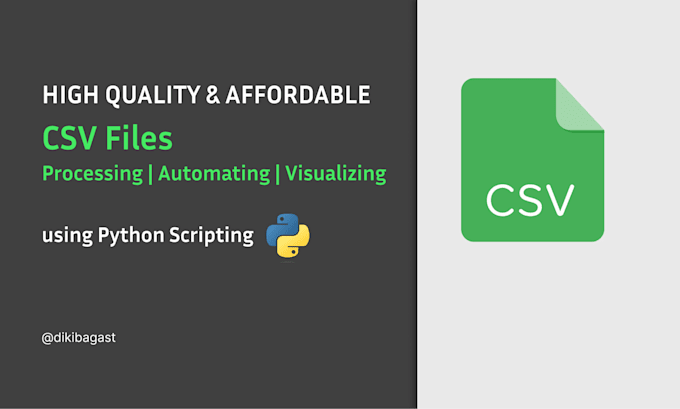 HIGH QUALITY & AFFORDABLE

CSV Files

Processing | Automating | Visualizing

using Python Scripting

@dikibagast

CSV